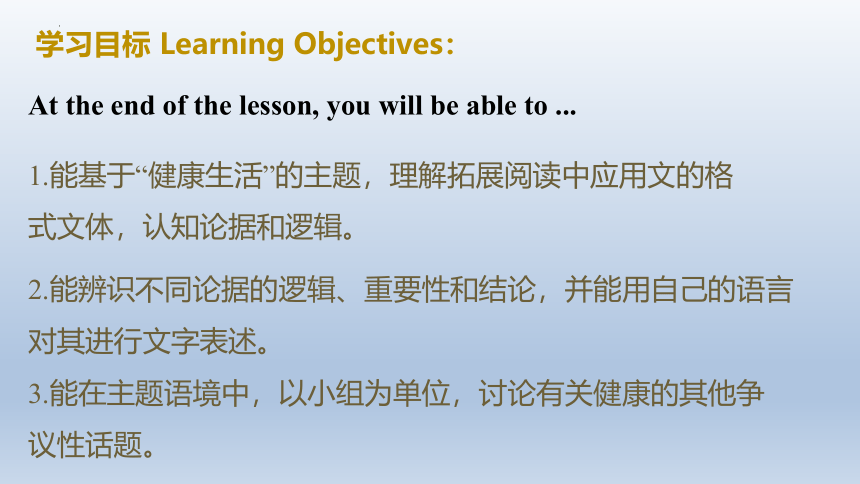 学习目标 Learning Objectives：

At the end of the lesson, you will be able to ...

1.能基于“健康生活”的主题，理解拓展阅读中应用文的格式文体，认知论据和逻辑。

2.能辨识不同论据的逻辑、重要性和结论，并能用自己的语言对其进行文字表述。

3.能在主题语境中，以小组为单位，讨论有关健康的其他争议性话题。